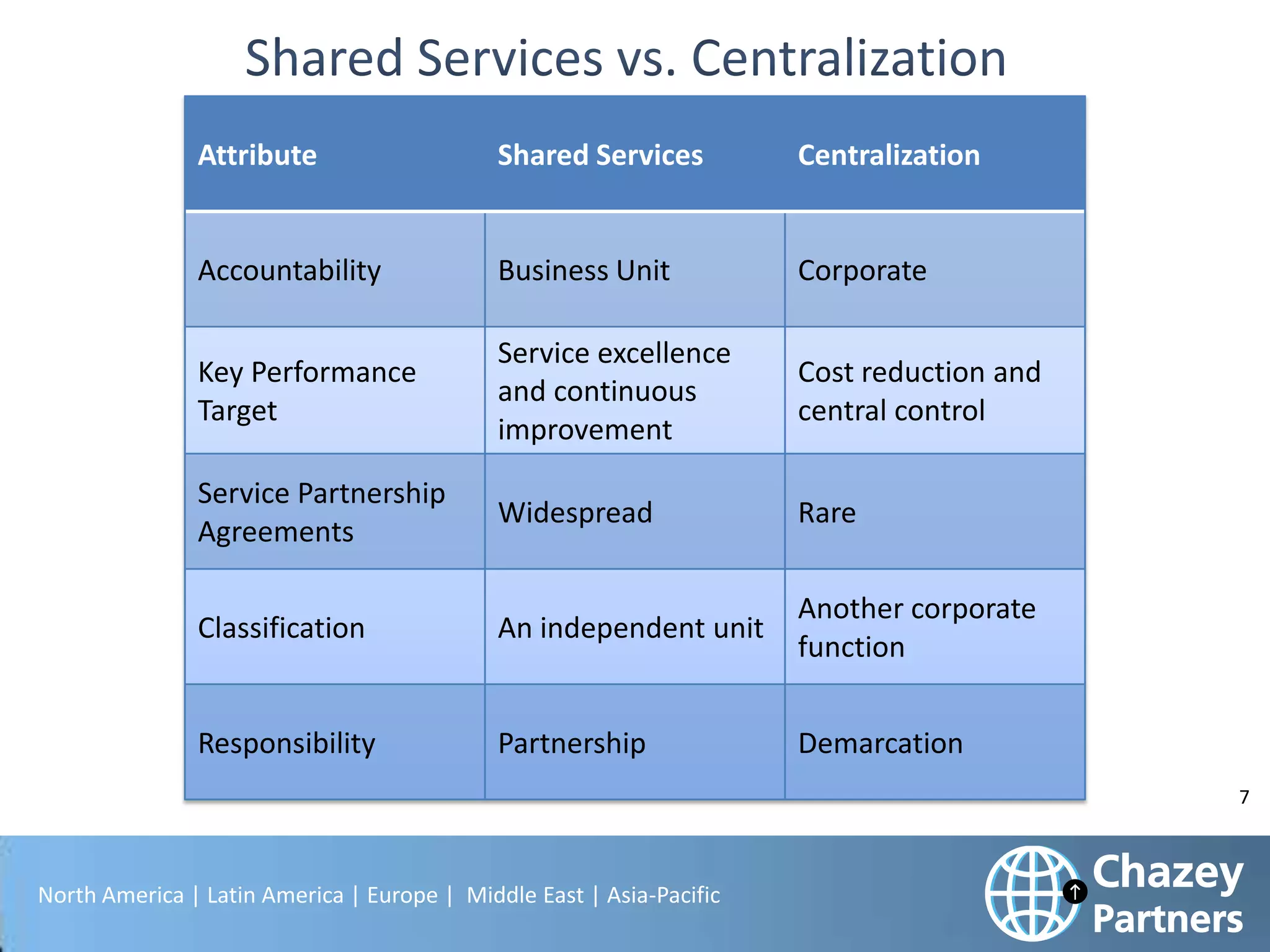 Shared Services vs. Centralization

| Attribute | Shared Services | Centralization |
|---|---|---|
| Accountability | Business Unit | Corporate |
| Key Performance Target | Service excellence and continuous improvement | Cost reduction and central control |
| Service Partnership Agreements | Widespread | Rare |
| Classification | An independent unit | Another corporate function |
| Responsibility | Partnership | Demarcation |

7

North America | Latin America | Europe | Middle East | Asia-Pacific

Chazey Partners